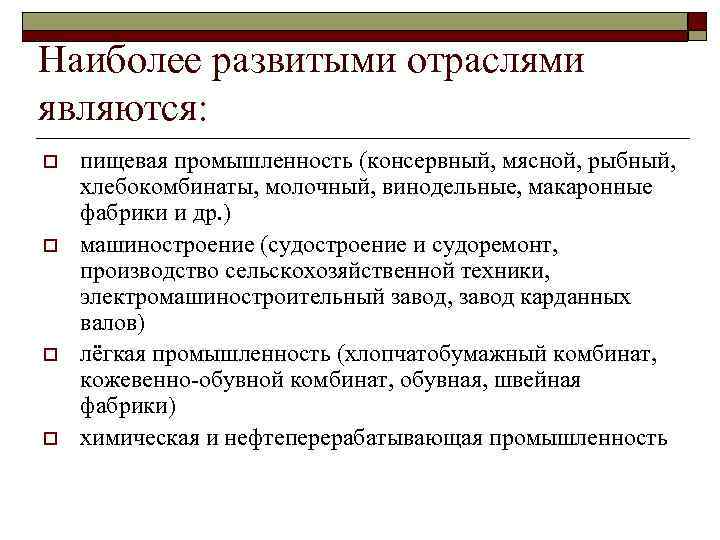 Наиболее развитыми отраслями являются:

пищевая промышленность (консервный, мясной, рыбный, хлебокомбинаты, молочный, винодельные, макаронные фабрики и др.)

машиностроение (судостроение и судоремонт, производство сельскохозяйственной техники, электромашиностроительный завод, завод карданных валов)

лёгкая промышленность (хлопчатобумажный комбинат, кожевенно-обувной комбинат, обувная, швейная фабрики)

химическая и нефтеперерабатывающая промышленность